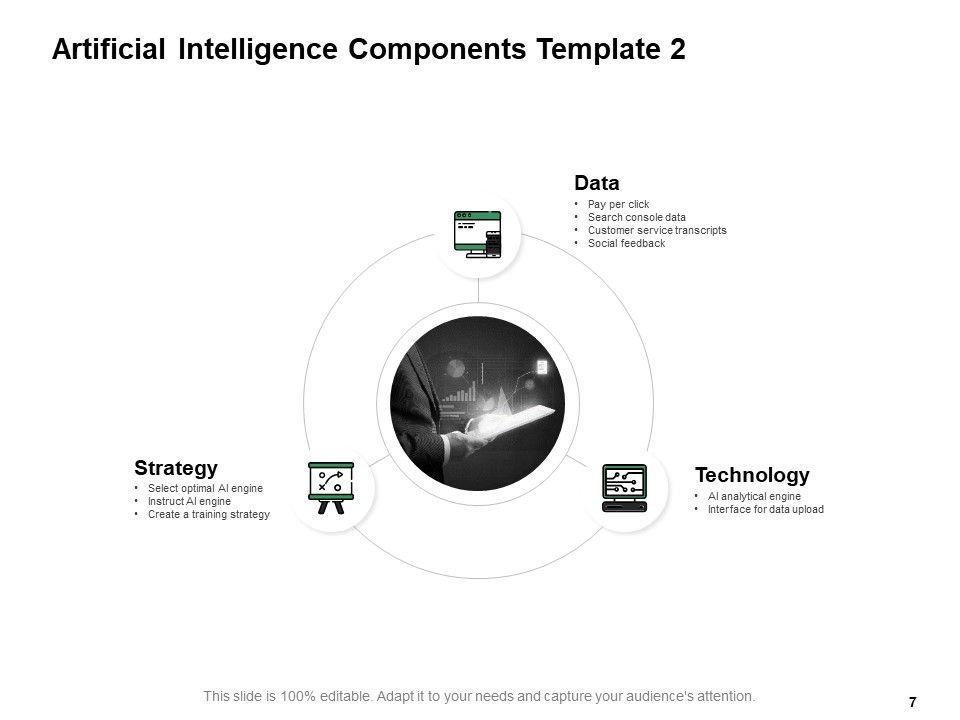 Artificial Intelligence Components Template 2

Data
• Pay per click
• Search console data
• Customer service transcripts
• Social feedback

Strategy
• Select optimal AI engine
• Instruct AI engine
• Create a training strategy

Technology
• AI analytical engine
• Interface for data upload

This slide is 100% editable. Adapt it to your needs and capture your audience's attention.

7